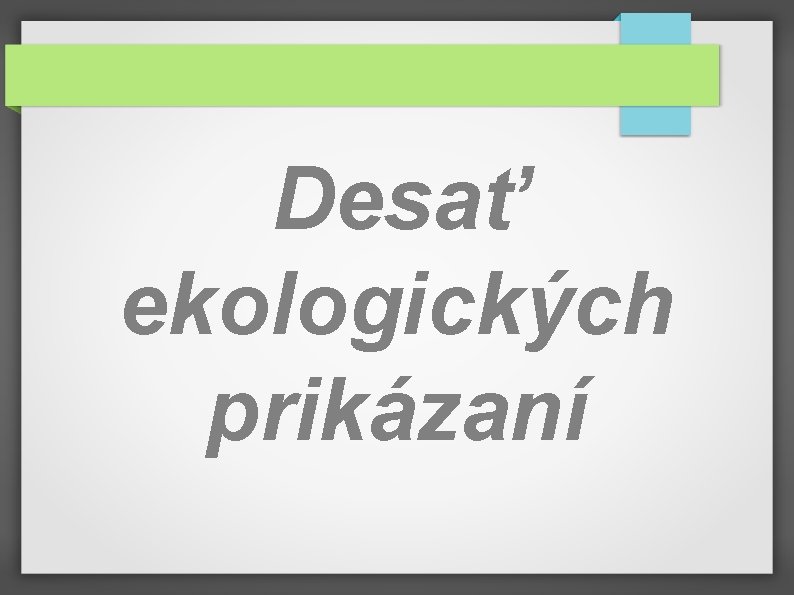 Desať ekologických prikázaní